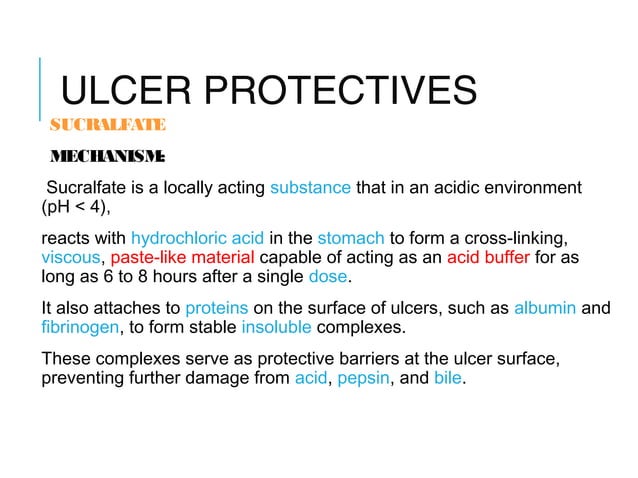 ULCER PROTECTIVES

SUCRALFATE

MECHANISM:

Sucralfate is a locally acting substance that in an acidic environment (pH < 4),

reacts with hydrochloric acid in the stomach to form a cross-linking, viscous, paste-like material capable of acting as an acid buffer for as long as 6 to 8 hours after a single dose.

It also attaches to proteins on the surface of ulcers, such as albumin and fibrinogen, to form stable insoluble complexes.

These complexes serve as protective barriers at the ulcer surface, preventing further damage from acid, pepsin, and bile.